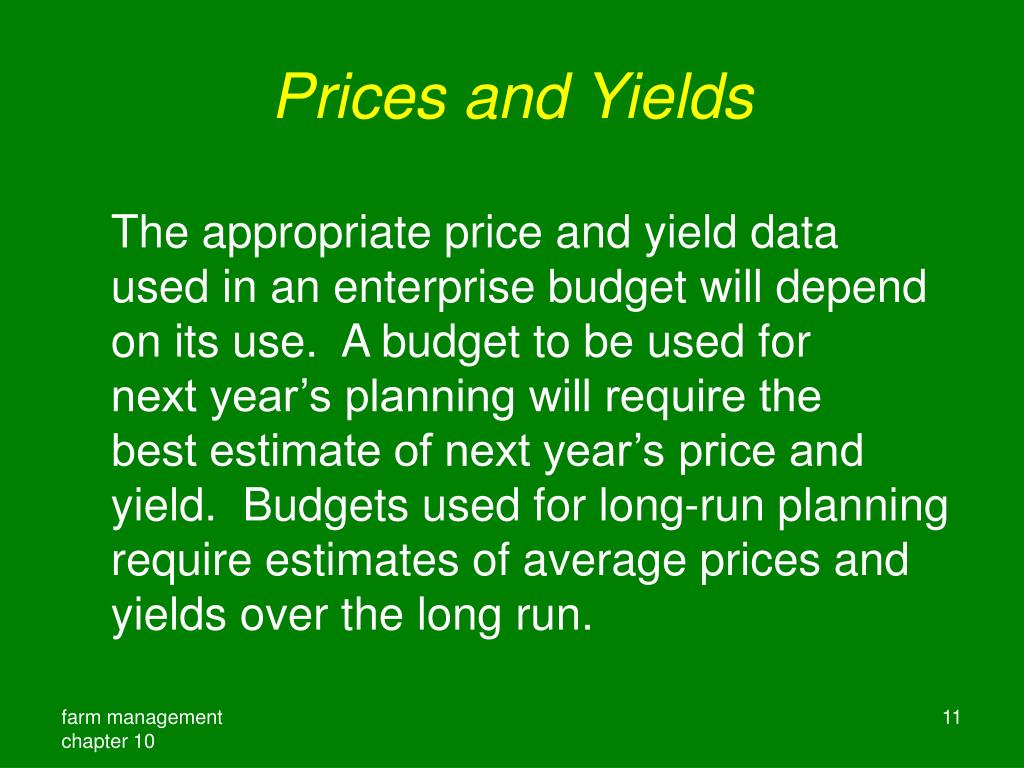 Prices and Yields

The appropriate price and yield data used in an enterprise budget will depend on its use.  A budget to be used for next year’s planning will require the best estimate of next year’s price and yield.  Budgets used for long-run planning require estimates of average prices and yields over the long run.

farm management
chapter 10

11